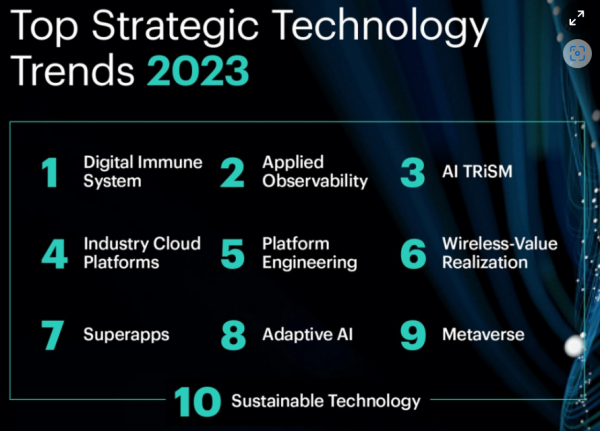 Top Strategic Technology Trends 2023

1 Digital Immune System

2 Applied Observability

3 AI TRiSM

4 Industry Cloud Platforms

5 Platform Engineering

6 Wireless-Value Realization

7 Superapps

8 Adaptive AI

9 Metaverse

10 Sustainable Technology